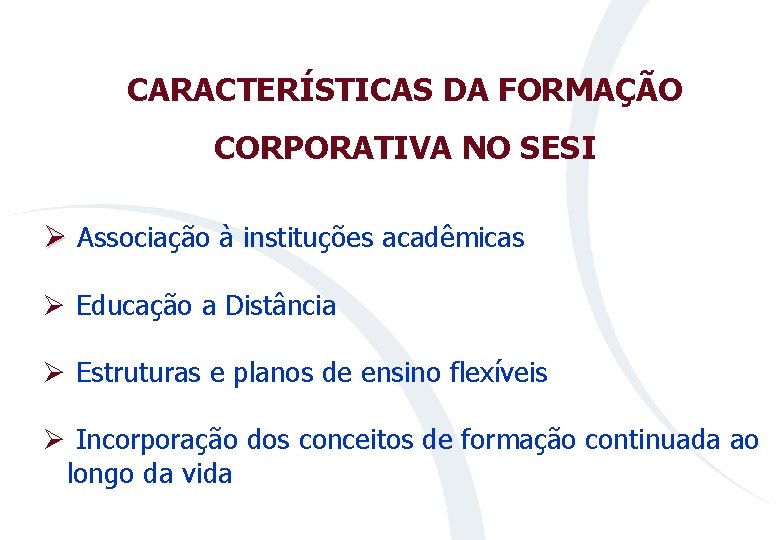 CARACTERÍSTICAS DA FORMAÇÃO CORPORATIVA NO SESI

➢ Associação à instituções acadêmicas

➢ Educação a Distância

➢ Estruturas e planos de ensino flexíveis

➢ Incorporação dos conceitos de formação continuada ao longo da vida